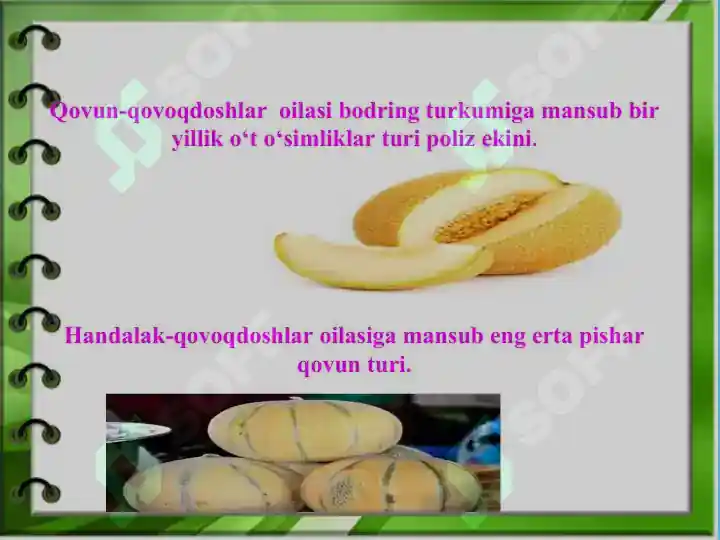 Qovun-qovoqdoshlar oilasi bodring turkumiga mansub bir yillik o‘t o‘simliklar turi poliz ekini.

Handalak-qovoqdoshlar oilasiga mansub eng erta pishar qovun turi.